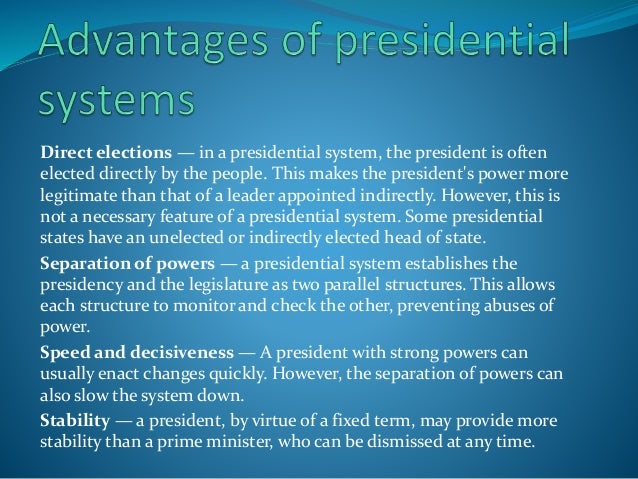 Advantages of presidential systems

Direct elections — in a presidential system, the president is often elected directly by the people. This makes the president's power more legitimate than that of a leader appointed indirectly. However, this is not a necessary feature of a presidential system. Some presidential states have an unelected or indirectly elected head of state.

Separation of powers — a presidential system establishes the presidency and the legislature as two parallel structures. This allows each structure to monitor and check the other, preventing abuses of power.

Speed and decisiveness — A president with strong powers can usually enact changes quickly. However, the separation of powers can also slow the system down.

Stability — a president, by virtue of a fixed term, may provide more stability than a prime minister, who can be dismissed at any time.